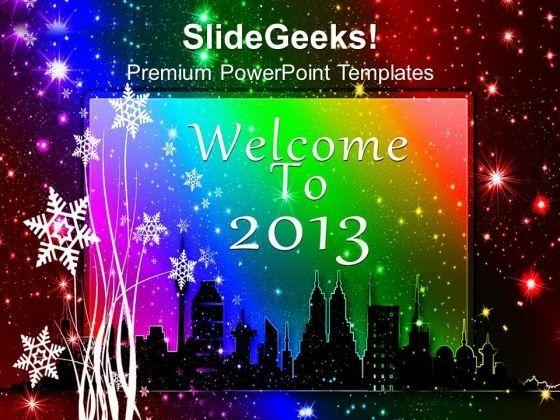 SlideGeeks!
Premium PowerPoint Templates

Welcome
To
2013